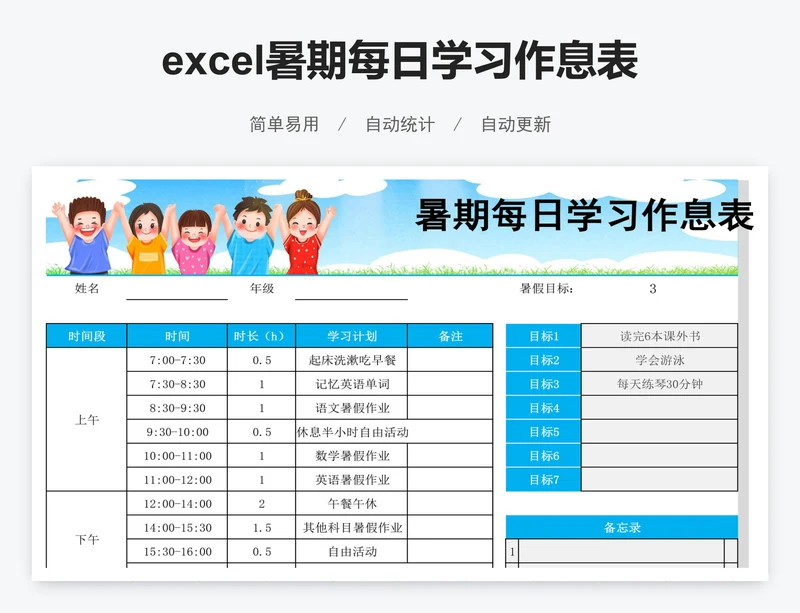 excel暑期每日学习作息表

简单易用 / 自动统计 / 自动更新

暑期每日学习作息表

姓名 年级 暑假目标: 3

| 时间段 | 时间 | 时长（h） | 学习计划 | 备注 |
|---|---|---|---|---|
| 上午 | 7:00-7:30 | 0.5 | 起床洗漱吃早餐 | |
| | 7:30-8:30 | 1 | 记忆英语单词 | |
| | 8:30-9:30 | 1 | 语文暑假作业 | |
| | 9:30-10:00 | 0.5 | 休息半小时自由活动 | |
| | 10:00-11:00 | 1 | 数学暑假作业 | |
| | 11:00-12:00 | 1 | 英语暑假作业 | |
| 下午 | 12:00-14:00 | 2 | 午餐午休 | |
| | 14:00-15:30 | 1.5 | 其他科目暑假作业 | |
| | 15:30-16:00 | 0.5 | 自由活动 | |

| 目标1 | 读完6本课外书 |
|---|---|
| 目标2 | 学会游泳 |
| 目标3 | 每天练琴30分钟 |
| 目标4 | |
| 目标5 | |
| 目标6 | |
| 目标7 | |

备忘录
1